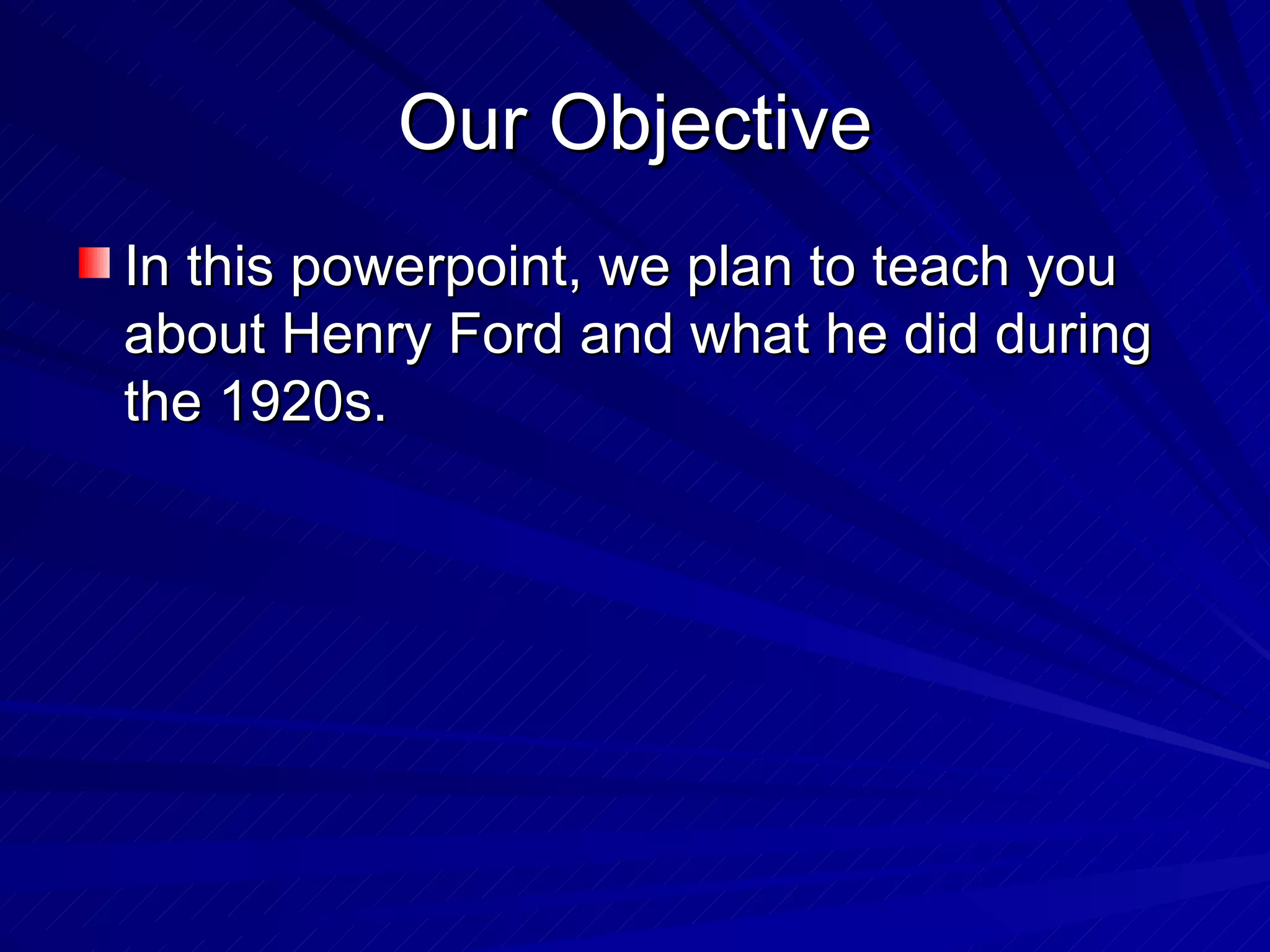 Our Objective

In this powerpoint, we plan to teach you about Henry Ford and what he did during the 1920s.